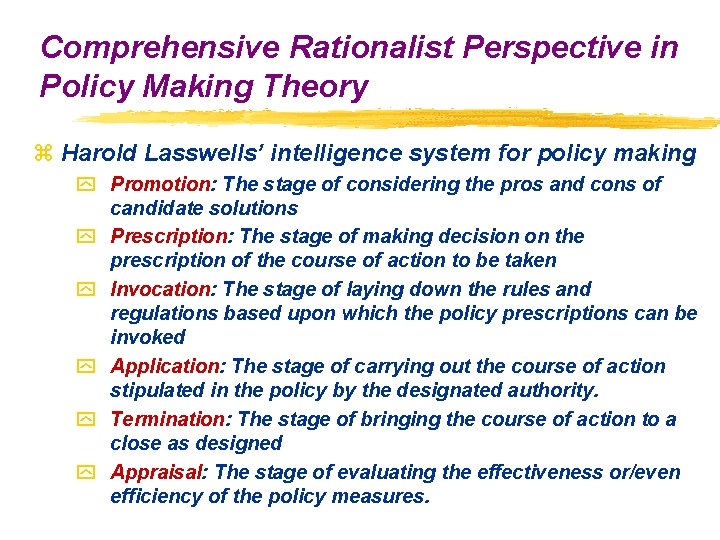 Comprehensive Rationalist Perspective in Policy Making Theory

Harold Lasswells' intelligence system for policy making

Promotion: The stage of considering the pros and cons of candidate solutions

Prescription: The stage of making decision on the prescription of the course of action to be taken

Invocation: The stage of laying down the rules and regulations based upon which the policy prescriptions can be invoked

Application: The stage of carrying out the course of action stipulated in the policy by the designated authority.

Termination: The stage of bringing the course of action to a close as designed

Appraisal: The stage of evaluating the effectiveness or/even efficiency of the policy measures.